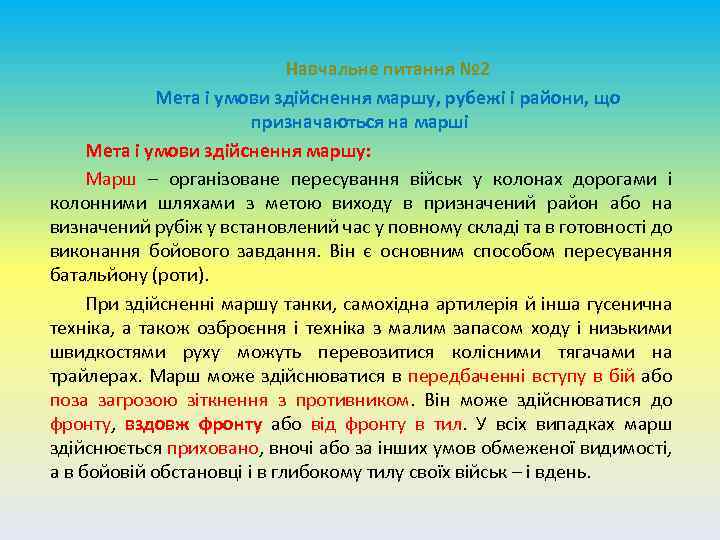 Навчальне питання №2

Мета і умови здійснення маршу, рубежі і райони, що призначаються на марші

Мета і умови здійснення маршу:

Марш – організоване пересування військ у колонах дорогами і колонними шляхами з метою виходу в призначений район або на визначений рубіж у встановлений час у повному складі та в готовності до виконання бойового завдання. Він є основним способом пересування батальйону (роти).

При здійсненні маршу танки, самохідна артилерія й інша гусенична техніка, а також озброєння і техніка з малим запасом ходу і низькими швидкостями руху можуть перевозитися колісними тягачами на трайлерах. Марш може здійснюватися в передбаченні вступу в бій або поза загрозою зіткнення з противником. Він може здійснюватися до фронту, вздовж фронту або від фронту в тил. У всіх випадках марш здійснюється приховано, вночі або за інших умов обмеженої видимості, а в бойовій обстановці і в глибокому тилу своїх військ – і вдень.